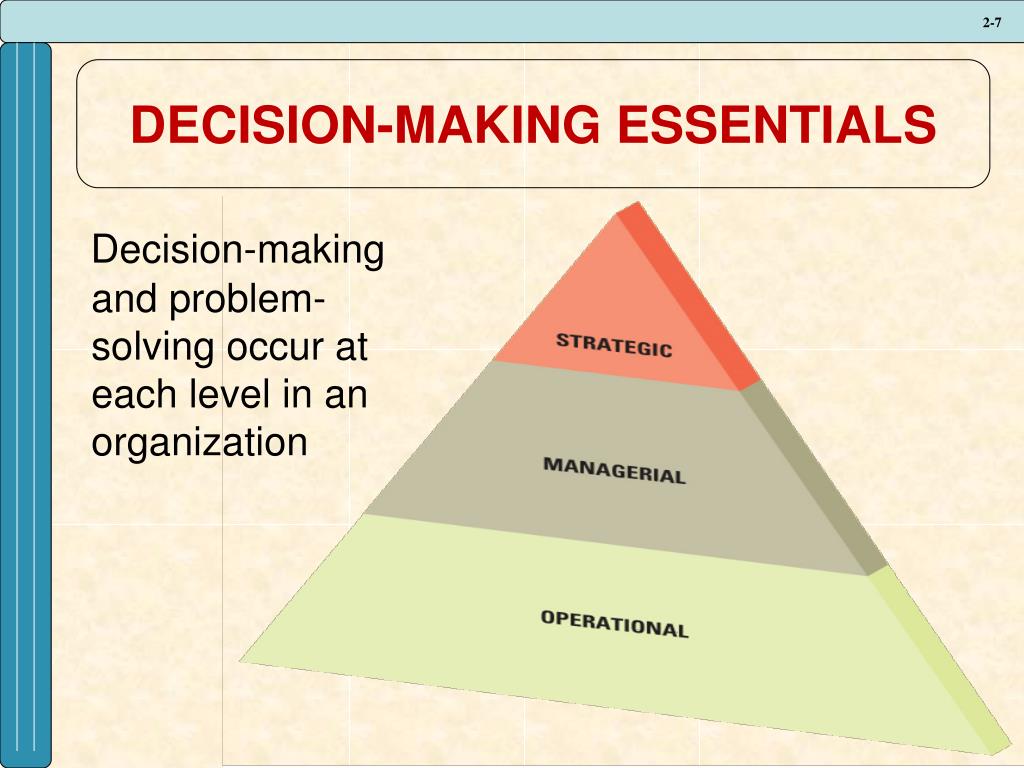 2-7

DECISION-MAKING ESSENTIALS

Decision-making and problem-solving occur at each level in an organization

STRATEGIC

MANAGERIAL

OPERATIONAL